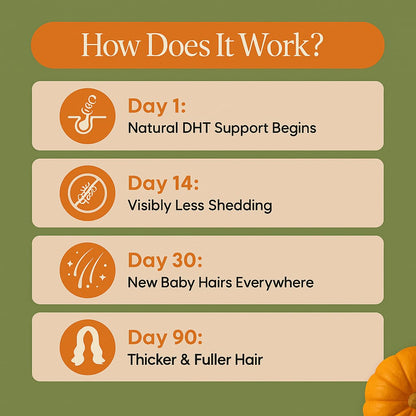 How Does It Work?

Day 1:
Natural DHT Support Begins

Day 14:
Visibly Less Shedding

Day 30:
New Baby Hairs Everywhere

Day 90:
Thicker & Fuller Hair